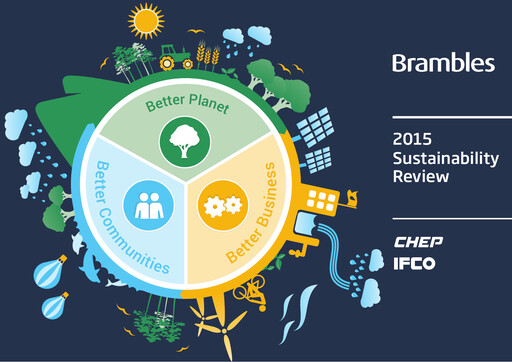 Better Planet

Better Communities

Better Business

Brambles

2015 Sustainability Review

CHEP

IFCO